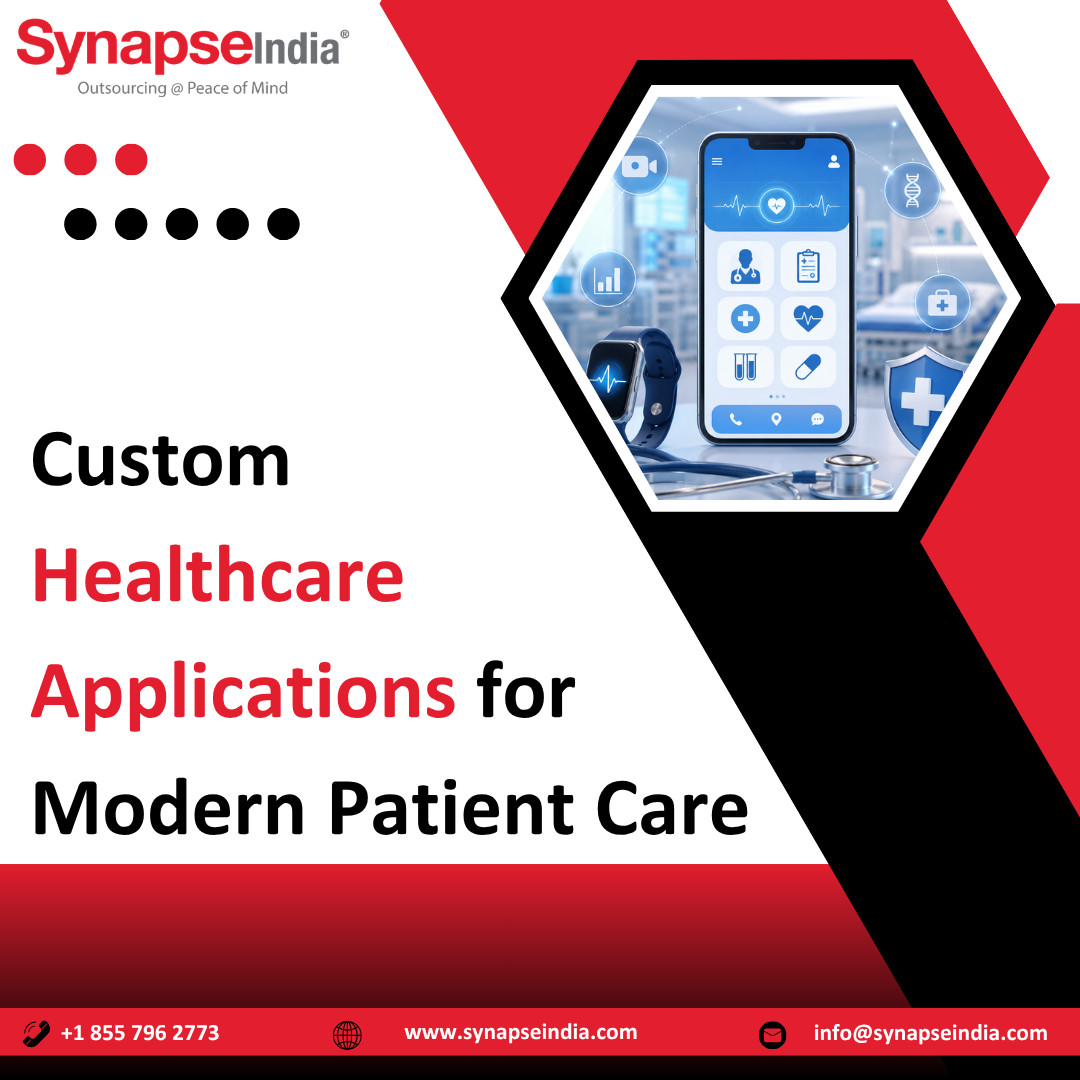 SynapseIndia®
Outsourcing @ Peace of Mind

Custom Healthcare Applications for Modern Patient Care

+1 855 796 2773
www.synapseindia.com
info@synapseindia.com